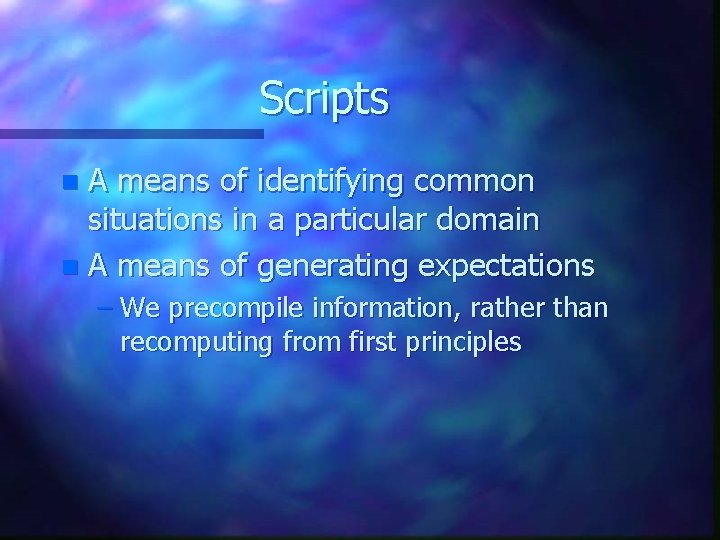 Scripts

A means of identifying common situations in a particular domain

A means of generating expectations

– We precompile information, rather than recomputing from first principles